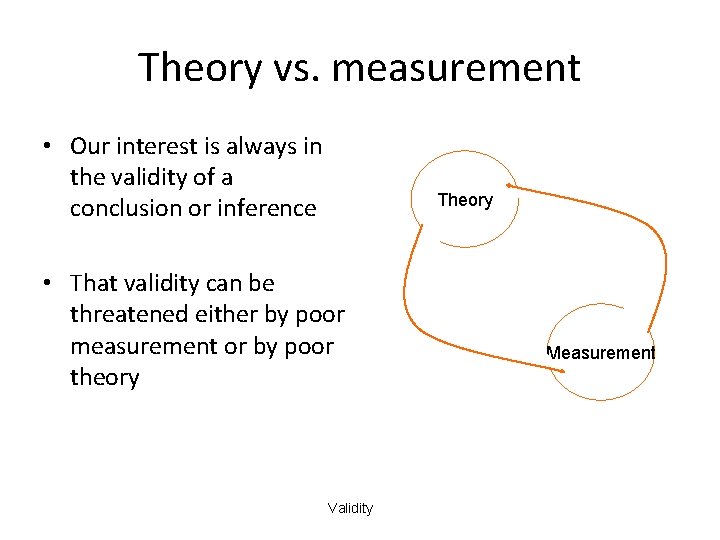 Theory vs. measurement

• Our interest is always in the validity of a conclusion or inference

• That validity can be threatened either by poor measurement or by poor theory

Theory

Measurement

Validity